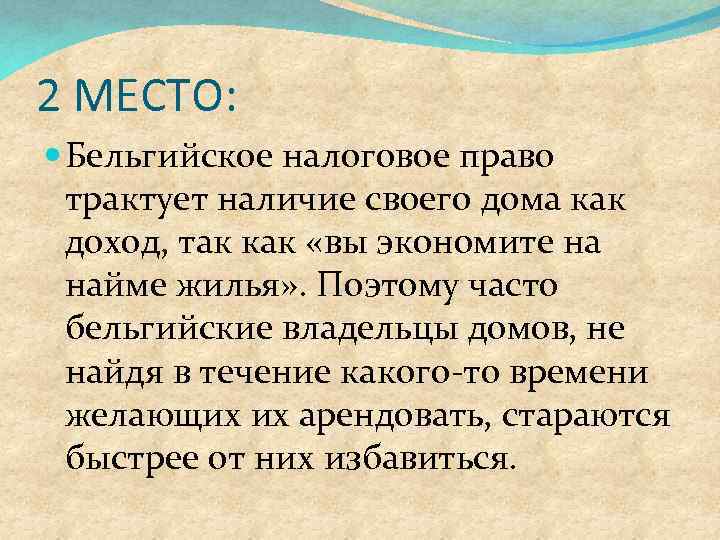 2 МЕСТО:

Бельгийское налоговое право трактует наличие своего дома как доход, так как «вы экономите на найме жилья». Поэтому часто бельгийские владельцы домов, не найдя в течение какого-то времени желающих их арендовать, стараются быстрее от них избавиться.